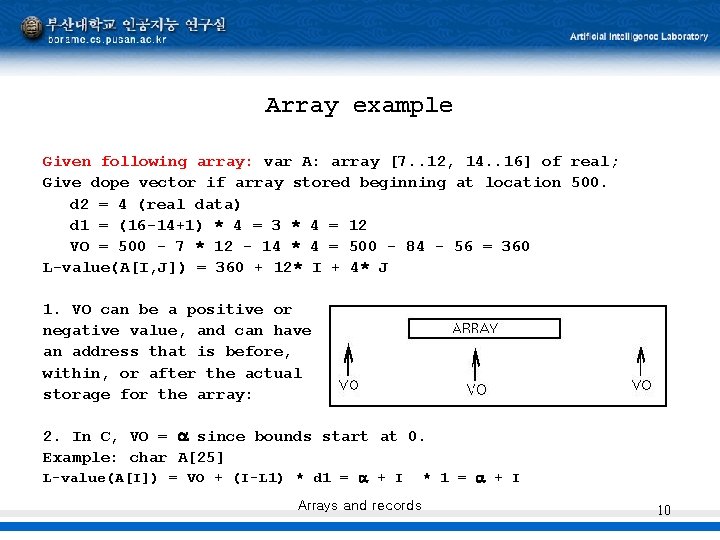 부산대학교 인공지능 연구실
borame.cs.pusan.ac.kr
Artificial Intelligence Laboratory

Array example

Given following array: var A: array [7..12, 14..16] of real;
Give dope vector if array stored beginning at location 500.
d2 = 4 (real data)
d1 = (16-14+1) * 4 = 3 * 4 = 12
VO = 500 - 7 * 12 - 14 * 4 = 500 - 84 - 56 = 360
L-value(A[I,J]) = 360 + 12* I + 4* J

1. VO can be a positive or negative value, and can have an address that is before, within, or after the actual storage for the array:

ARRAY
VO
VO
VO

2. In C, VO = $\alpha$ since bounds start at 0.
Example: char A[25]
L-value(A[I]) = VO + (I-L1) * d1 = $\alpha$ + I * 1 = $\alpha$ + I

Arrays and records
10